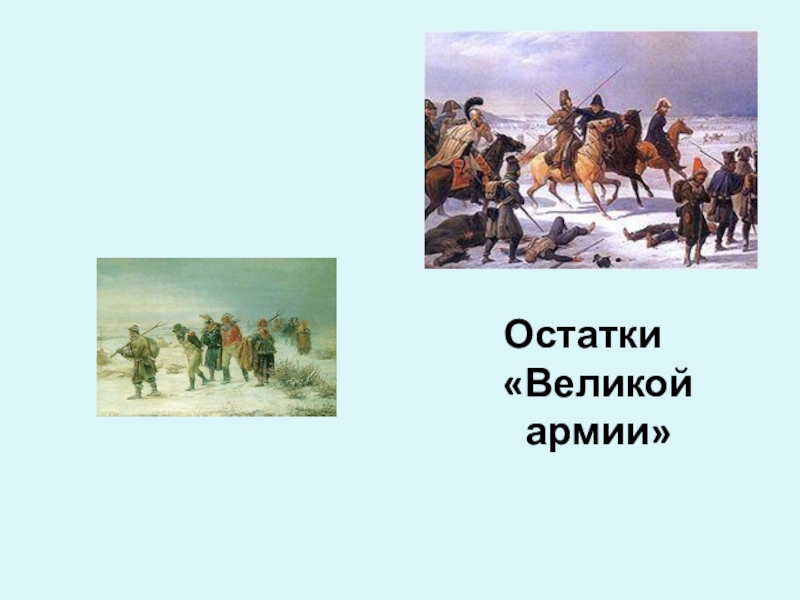 Остатки «Великой армии»